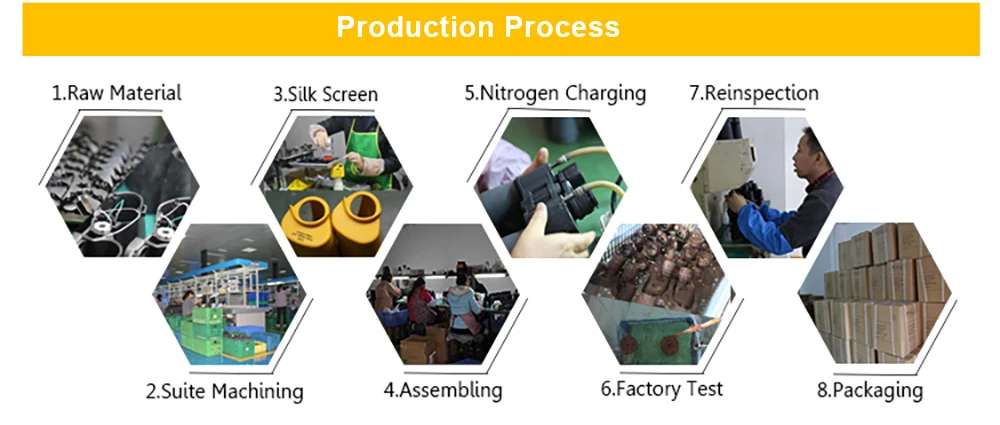 Production Process

1.Raw Material

3.Silk Screen

5.Nitrogen Charging

7.Reinspection

2.Suite Machining

4.Assembling

6.Factory Test

8.Packaging